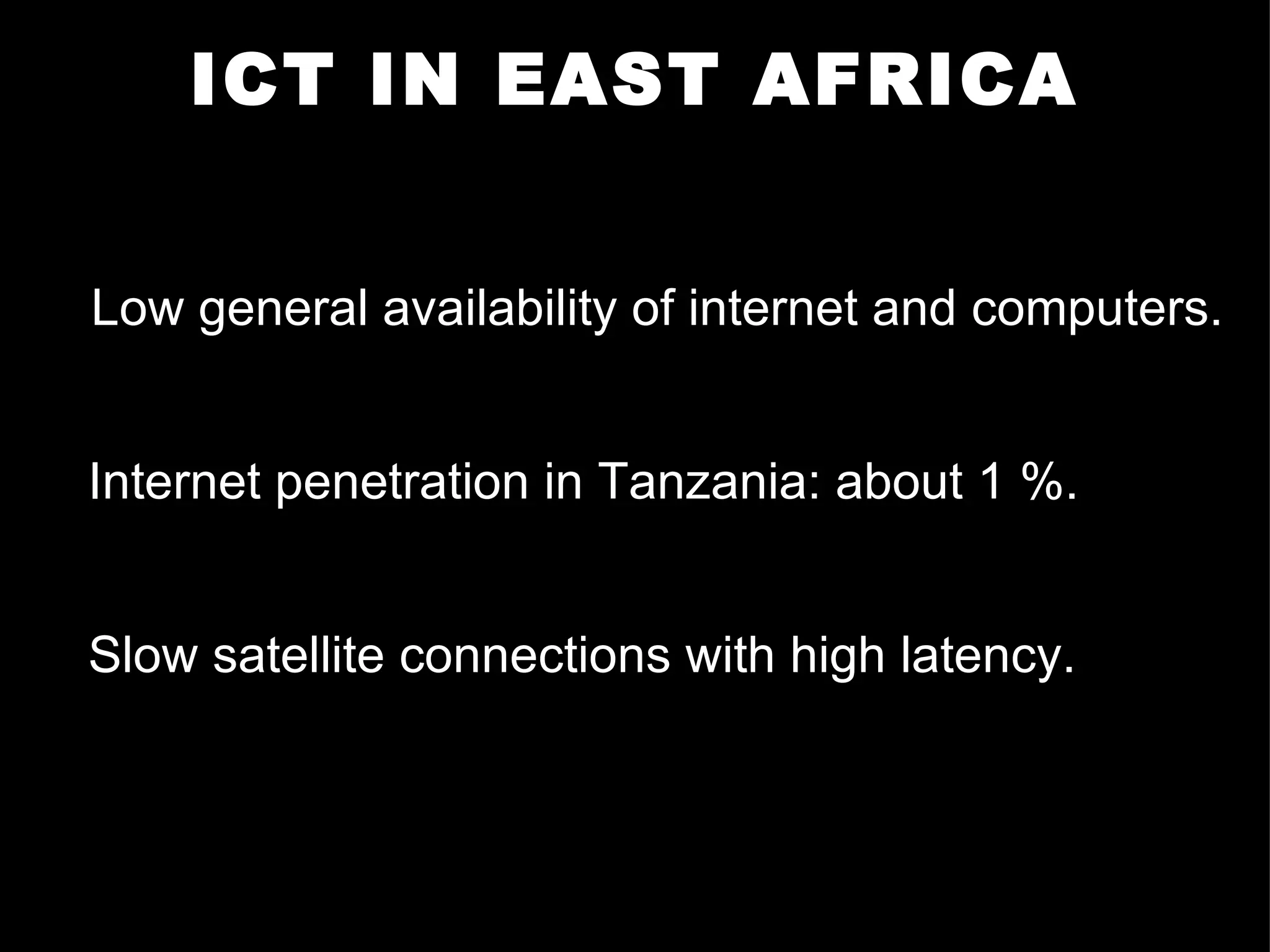 ICT IN EAST AFRICA

Low general availability of internet and computers.

Internet penetration in Tanzania: about 1 %.

Slow satellite connections with high latency.